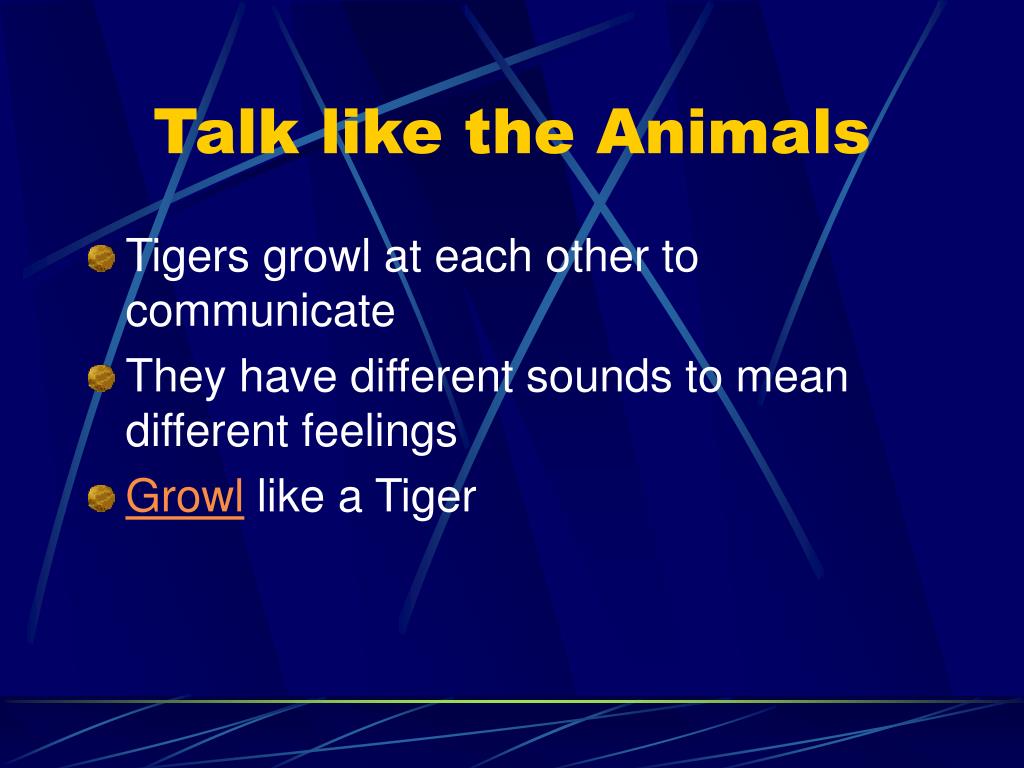 Talk like the Animals

Tigers growl at each other to communicate

They have different sounds to mean different feelings

Growl like a Tiger